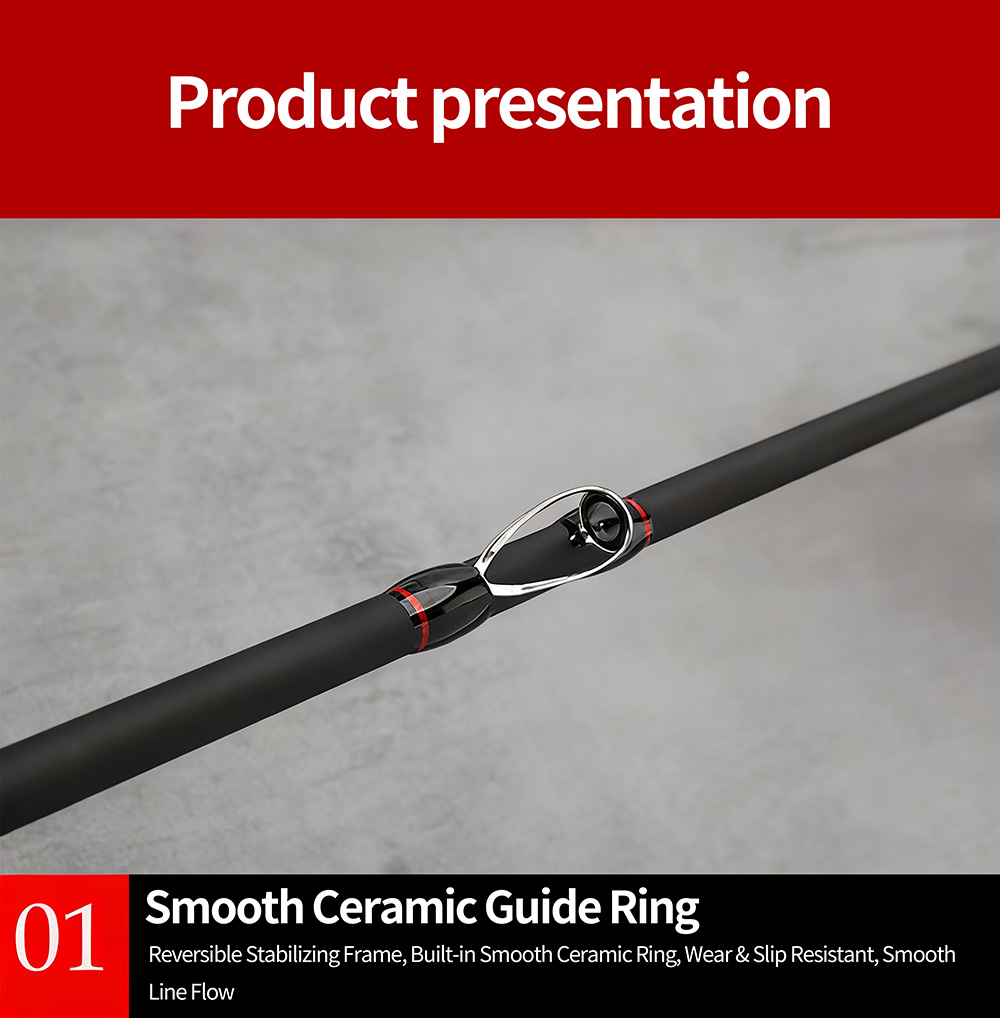 Product presentation

01

Smooth Ceramic Guide Ring

Reversible Stabilizing Frame, Built-in Smooth Ceramic Ring, Wear & Slip Resistant, Smooth Line Flow